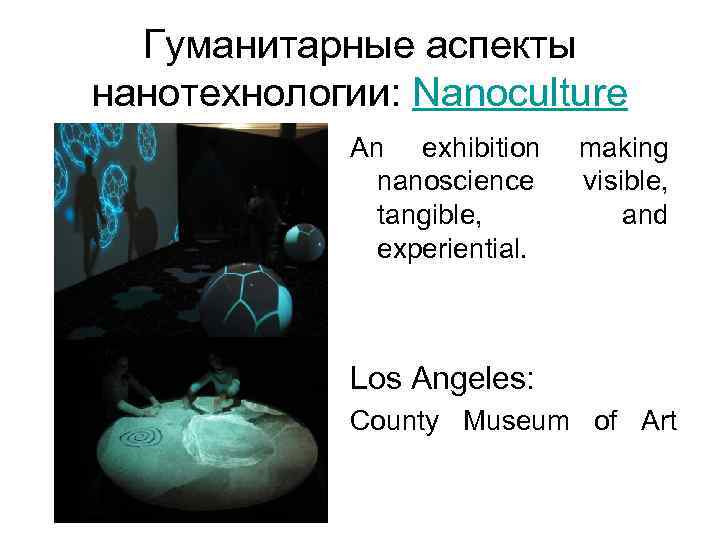 Гуманитарные аспекты нанотехнологии: Nanoculture

An exhibition making nanoscience visible, tangible, and experiential.

Los Angeles:

County Museum of Art